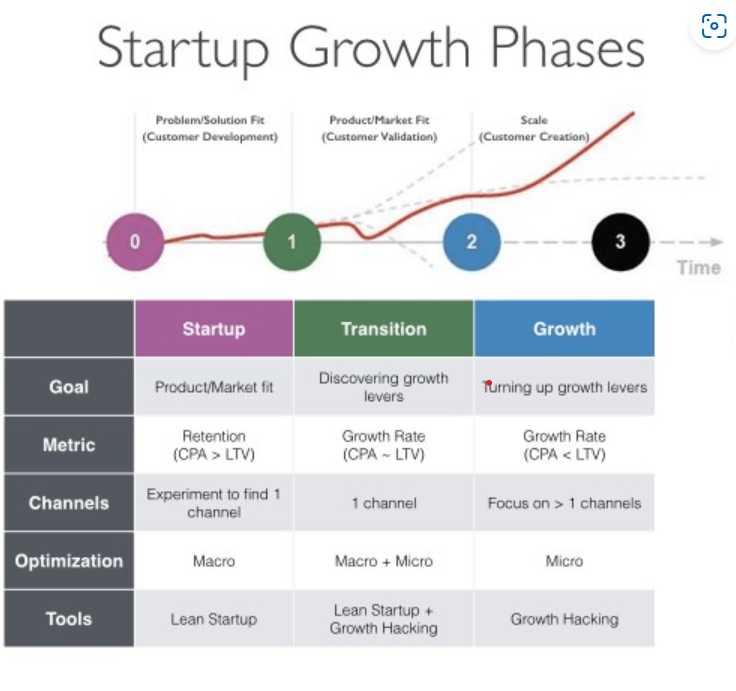 Startup Growth Phases

Problem/Solution Fit
(Customer Development)

Product/Market Fit
(Customer Validation)

Scale
(Customer Creation)

0

1

2

3

Time

| | Startup | Transition | Growth |
|---|---|---|---|
| Goal | Product/Market fit | Discovering growth levers | Turning up growth levers |
| Metric | Retention (CPA > LTV) | Growth Rate (CPA ~ LTV) | Growth Rate (CPA < LTV) |
| Channels | Experiment to find 1 channel | 1 channel | Focus on > 1 channels |
| Optimization | Macro | Macro + Micro | Micro |
| Tools | Lean Startup | Lean Startup + Growth Hacking | Growth Hacking |